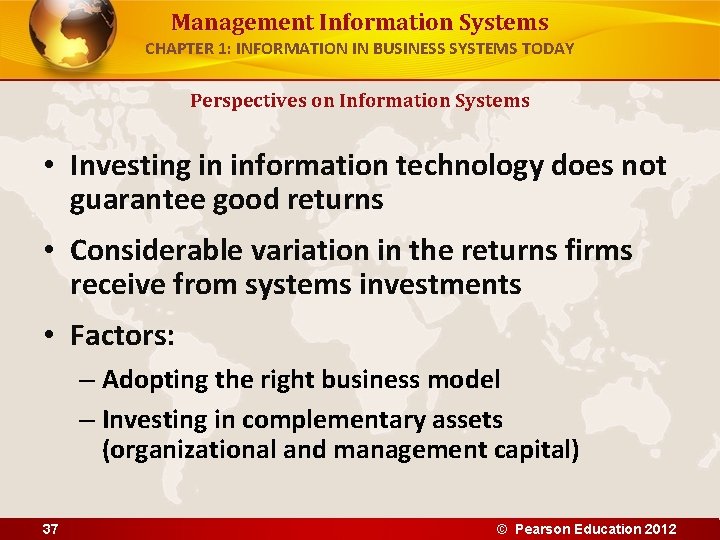 Management Information Systems
CHAPTER 1: INFORMATION IN BUSINESS SYSTEMS TODAY

Perspectives on Information Systems

• Investing in information technology does not guarantee good returns

• Considerable variation in the returns firms receive from systems investments

• Factors:

– Adopting the right business model

– Investing in complementary assets (organizational and management capital)

37

© Pearson Education 2012